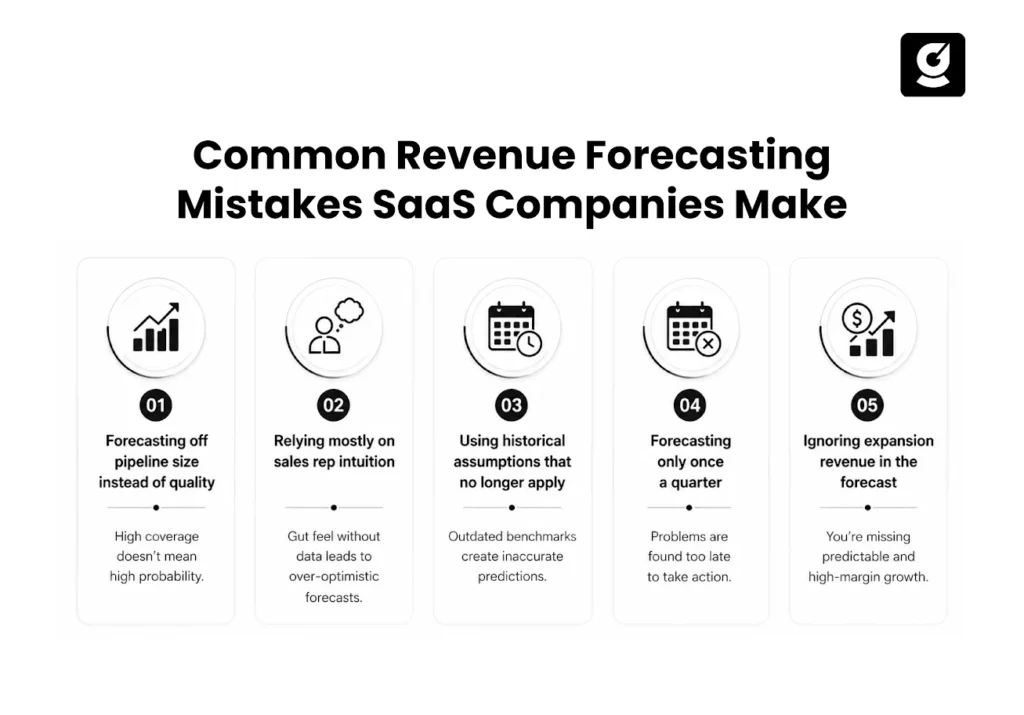 Common Revenue Forecasting Mistakes SaaS Companies Make

01

Forecasting off pipeline size instead of quality

High coverage doesn't mean high probability.

02

Relying mostly on sales rep intuition

Gut feel without data leads to over-optimistic forecasts.

03

Using historical assumptions that no longer apply

Outdated benchmarks create inaccurate predictions.

04

Forecasting only once a quarter

Problems are found too late to take action.

05

Ignoring expansion revenue in the forecast

You're missing predictable and high-margin growth.